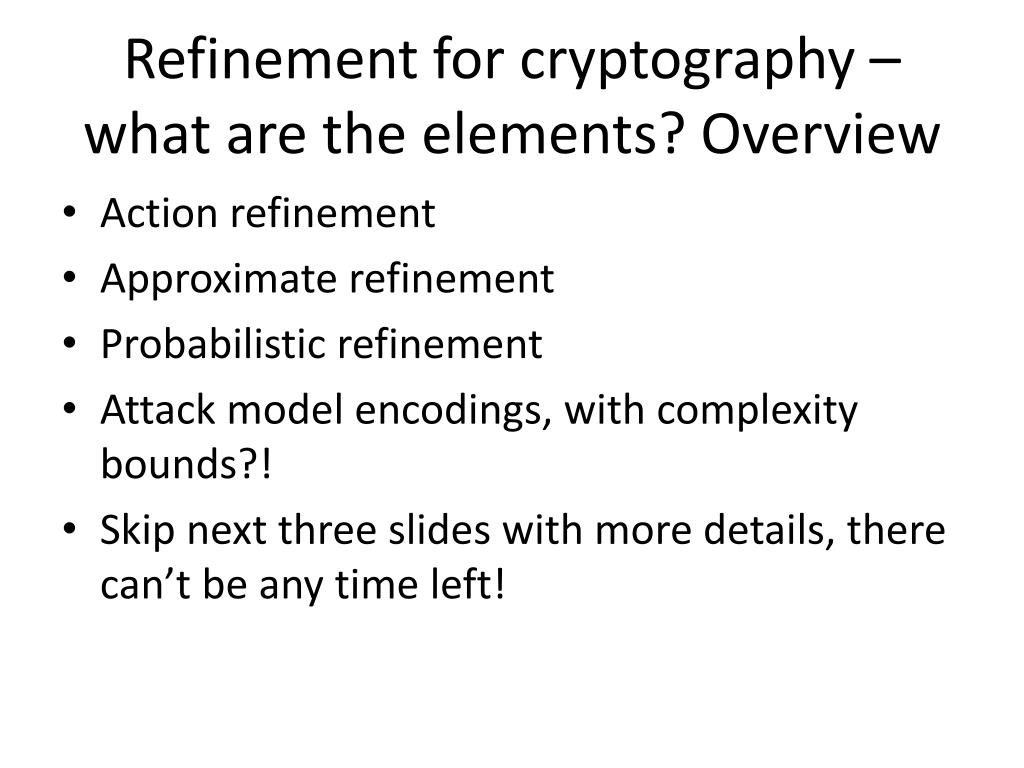 Refinement for cryptography – what are the elements? Overview

• Action refinement
• Approximate refinement
• Probabilistic refinement
• Attack model encodings, with complexity bounds?!
• Skip next three slides with more details, there can’t be any time left!